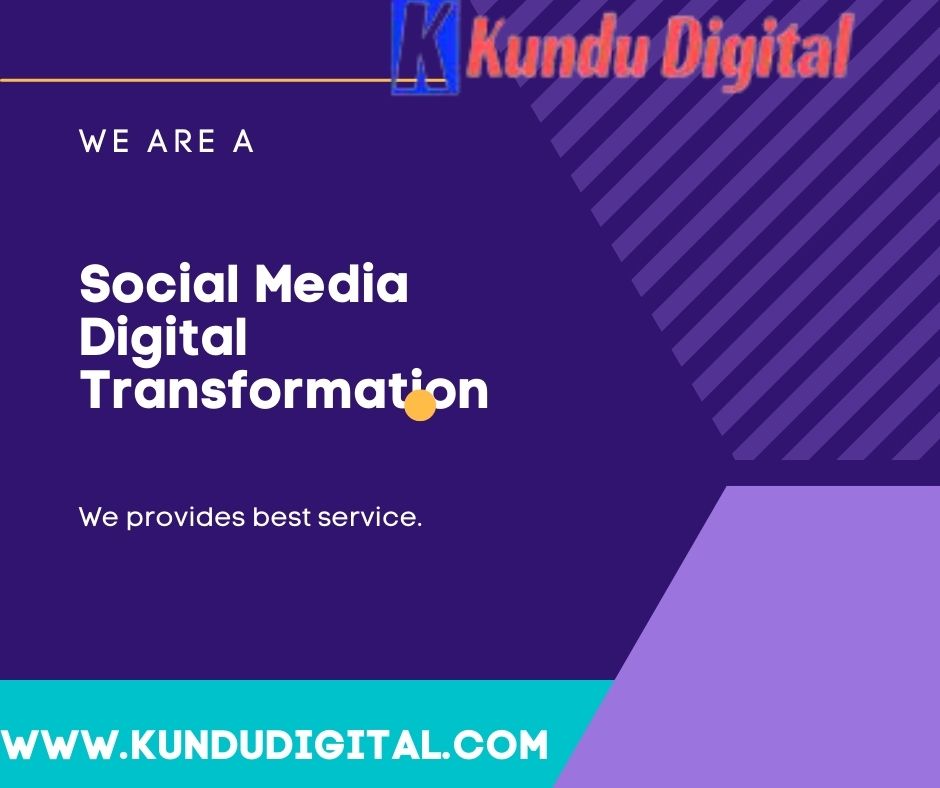 K Kundu Digital

WE ARE A

Social Media Digital Transformation

We provides best service.

WWW.KUNDUDIGITAL.COM